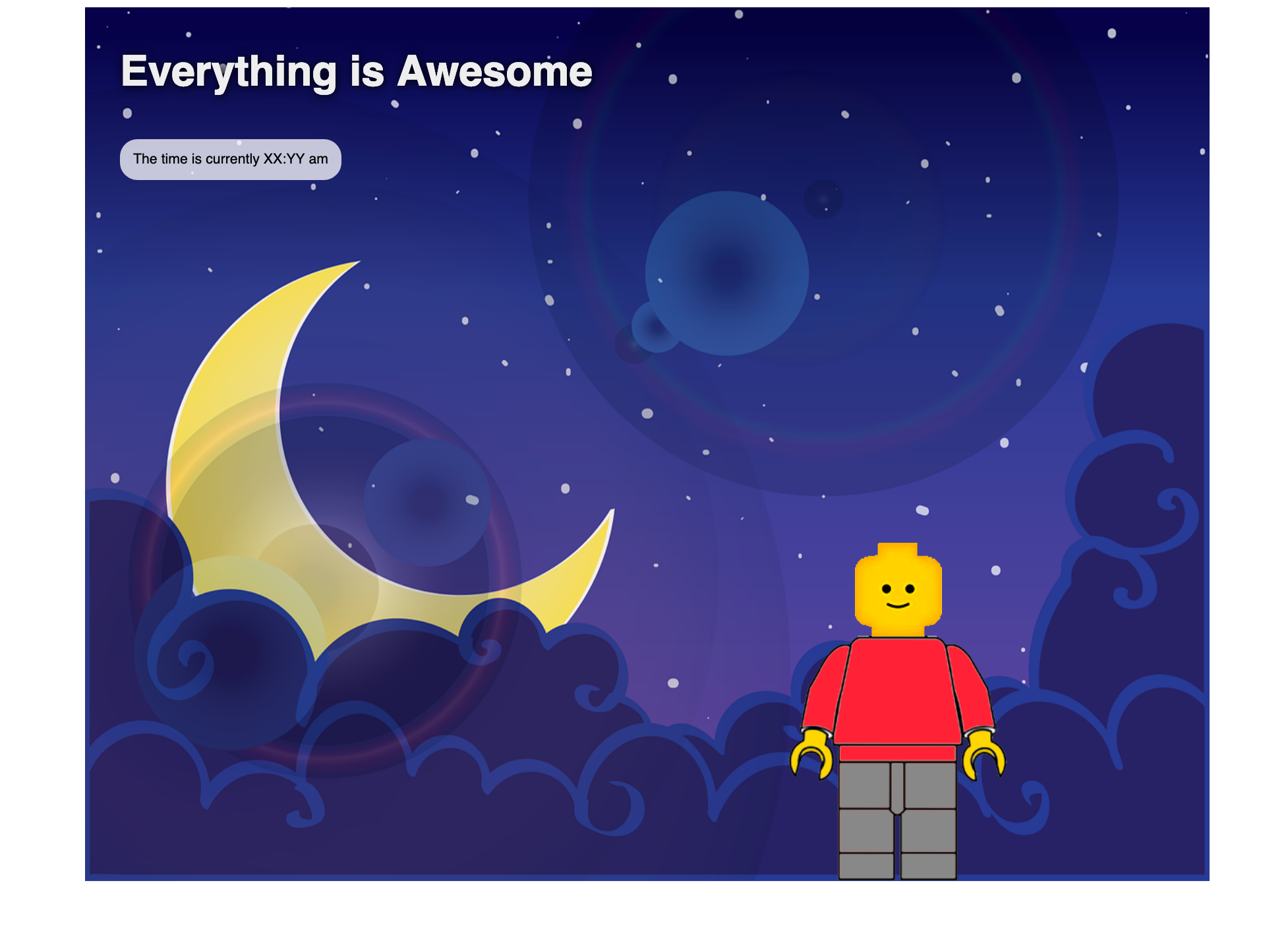 Everything is Awesome

The time is currently XX:YY am